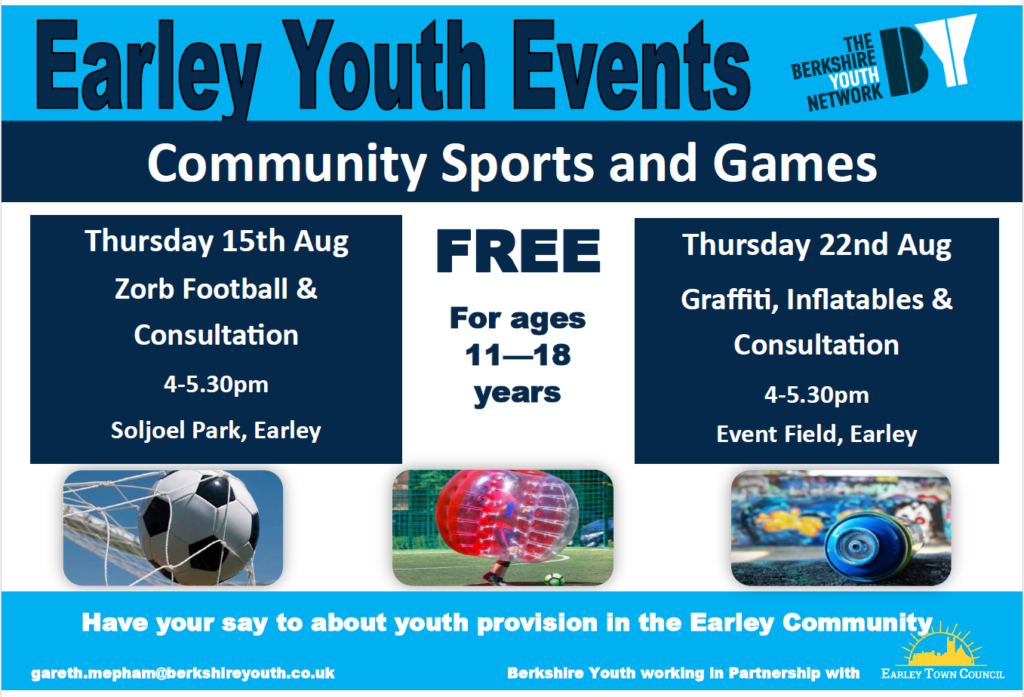 Earley Youth Events

THE BERKSHIRE YOUTH NETWORK BY

Community Sports and Games

Thursday 15th Aug

Zorb Football & Consultation

4-5.30pm

Soljoel Park, Earley

FREE

For ages 11—18 years

Thursday 22nd Aug

Graffiti, Inflatables & Consultation

4-5.30pm

Event Field, Earley

Have your say to about youth provision in the Earley Community

gareth.mepham@berkshireyouth.co.uk

Berkshire Youth working in Partnership with

EARLEY TOWN COUNCIL